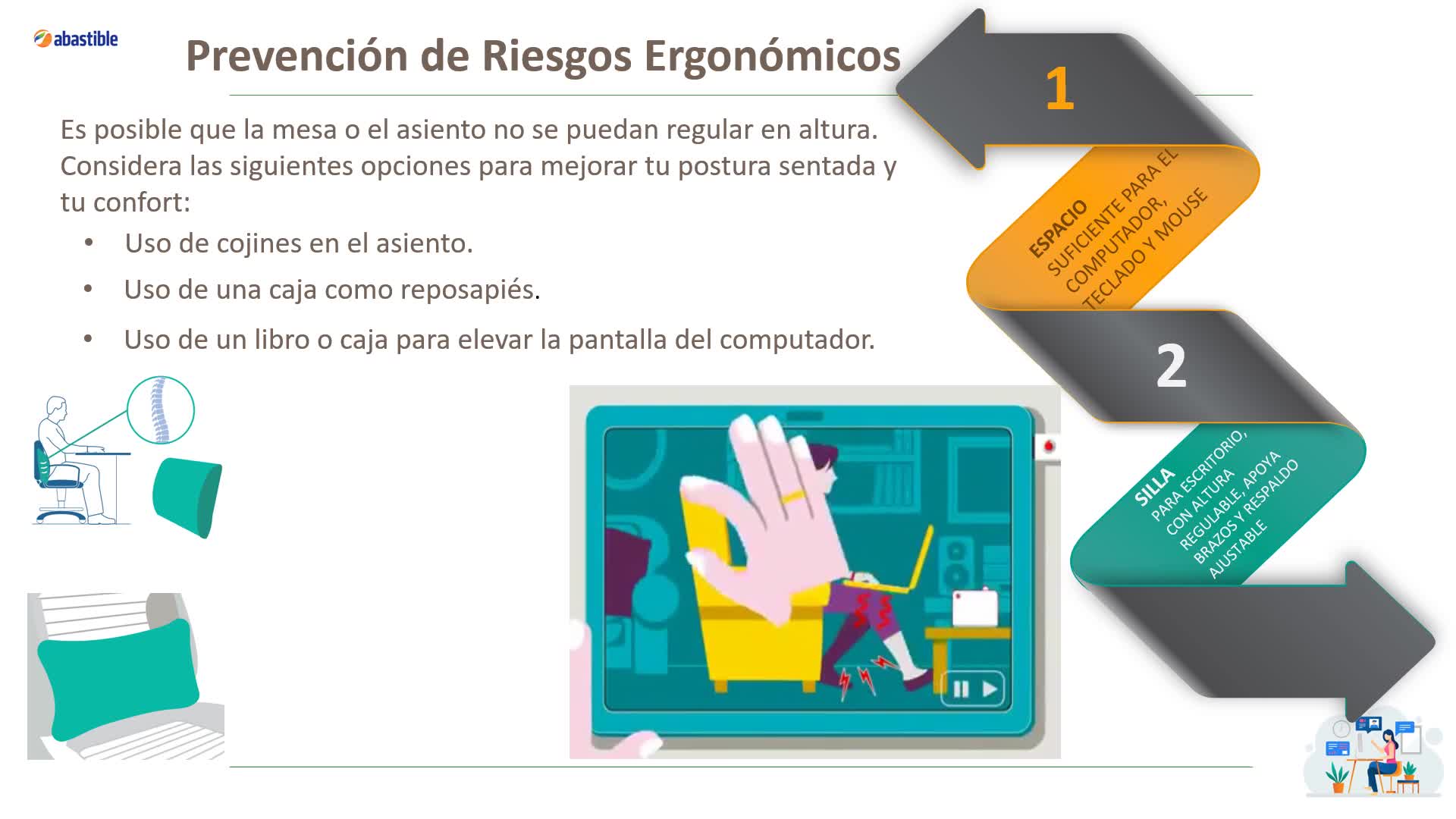 abastible

Prevención de Riesgos Ergonómicos

Es posible que la mesa o el asiento no se puedan regular en altura. Considera las siguientes opciones para mejorar tu postura sentada y tu confort:

• Uso de cojines en el asiento.
• Uso de una caja como reposapiés.
• Uso de un libro o caja para elevar la pantalla del computador.

1

ESPACIO SUFICIENTE PARA EL COMPUTADOR, TECLADO Y MOUSE

2

SILLA PARA ESCRITORIO, CON ALTURA REGULABLE, APOYA BRAZOS Y RESPALDO AJUSTABLE